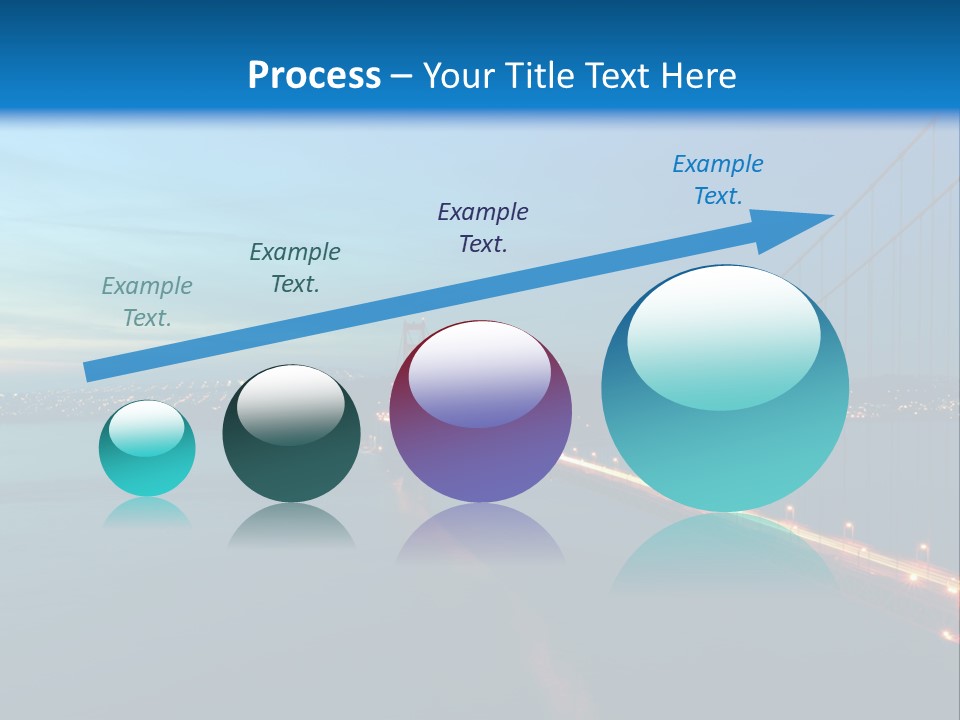 Process – Your Title Text Here

Example Text.

Example Text.

Example Text.

Example Text.